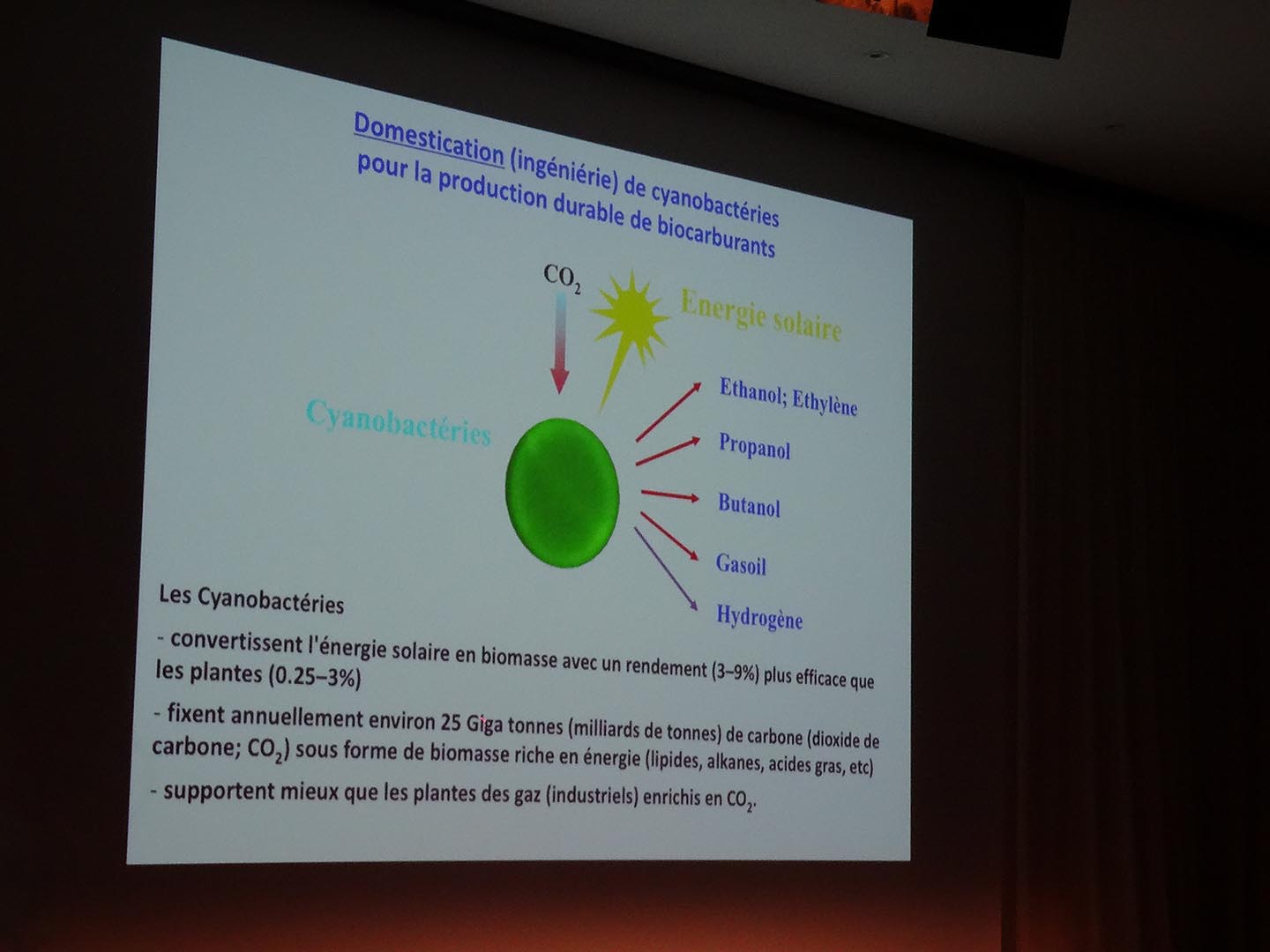 Domestication (ingéniérie) de cyanobactéries pour la production durable de biocarburants

$CO_2$

Energie solaire

Cyanobactéries

Ethanol; Ethylène

Propanol

Butanol

Gasoil

Hydrogène

Les Cyanobactéries

- convertissent l'énergie solaire en biomasse avec un rendement (3–9%) plus efficace que les plantes (0.25–3%)

- fixent annuellement environ 25 Giga tonnes (milliards de tonnes) de carbone (dioxide de carbone; $CO_2$) sous forme de biomasse riche en énergie (lipides, alkanes, acides gras, etc)

- supportent mieux que les plantes des gaz (industriels) enrichis en $CO_2$.